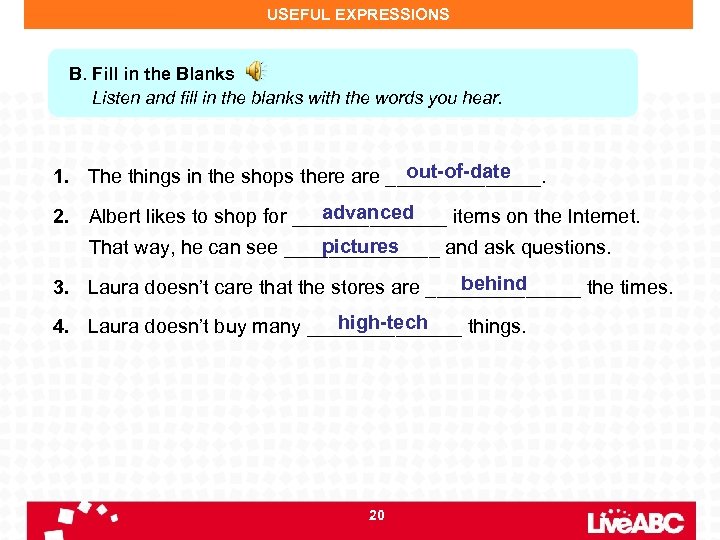 USEFUL EXPRESSIONS

B. Fill in the Blanks
Listen and fill in the blanks with the words you hear.

1. The things in the shops there are out-of-date.

2. Albert likes to shop for advanced items on the Internet. That way, he can see pictures and ask questions.

3. Laura doesn't care that the stores are behind the times.

4. Laura doesn't buy many high-tech things.

20

LiveABC